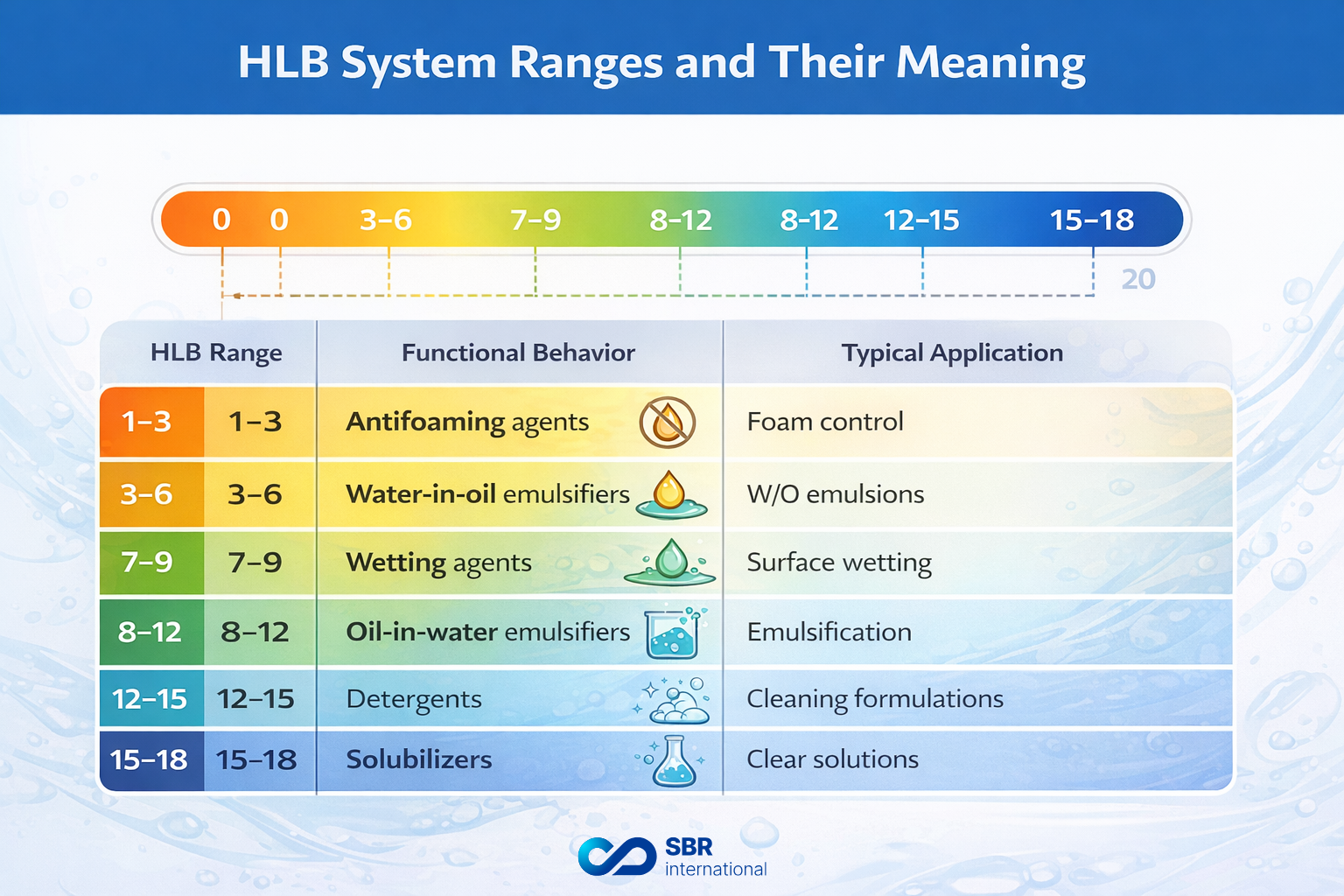 HLB System Ranges and Their Meaning

0 0 3–6 7–9 8–12 8–12 12–15 15–18

20

| HLB Range | | Functional Behavior | Typical Application |
|---|---|---|---|
| 1–3 | 1–3 | Antifoaming agents | Foam control |
| 3–6 | 3–6 | Water-in-oil emulsifiers | W/O emulsions |
| 7–9 | 7–9 | Wetting agents | Surface wetting |
| 8–12 | 8–12 | Oil-in-water emulsifiers | Emulsification |
| 12–15 | 12–15 | Detergents | Cleaning formulations |
| 15–18 | 15–18 | Solubilizers | Clear solutions |

SBR international